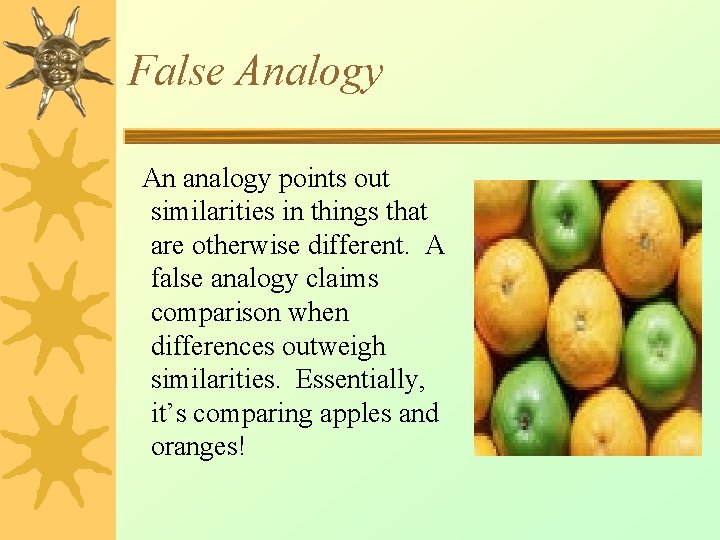 False Analogy

An analogy points out similarities in things that are otherwise different. A false analogy claims comparison when differences outweigh similarities. Essentially, it’s comparing apples and oranges!